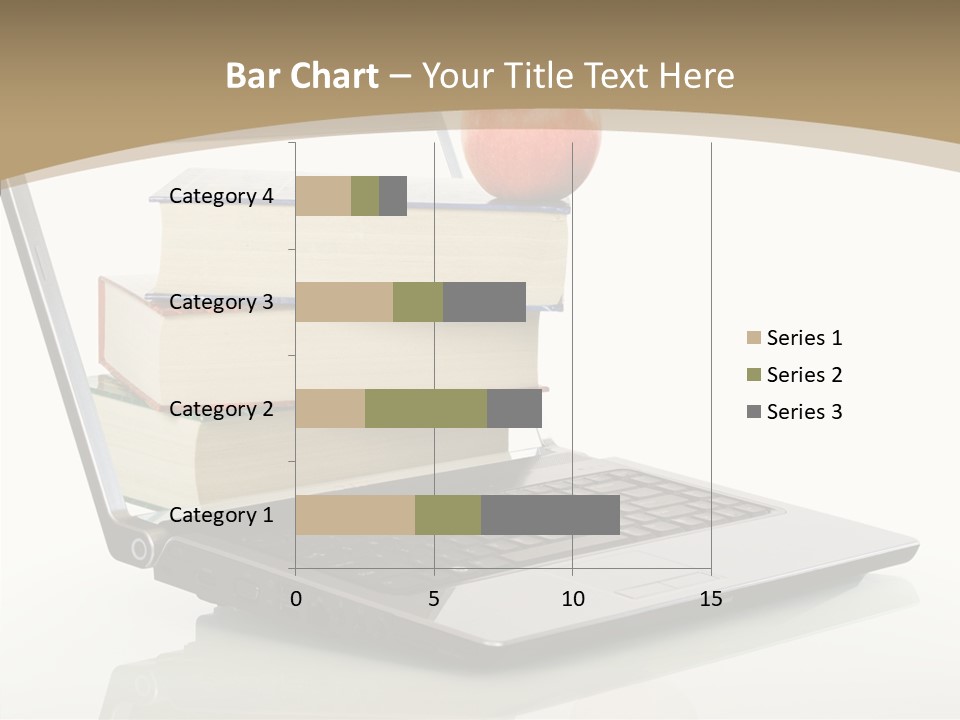 Bar Chart – Your Title Text Here

Category 4
Category 3
Category 2
Category 1

0
5
10
15

Series 1
Series 2
Series 3